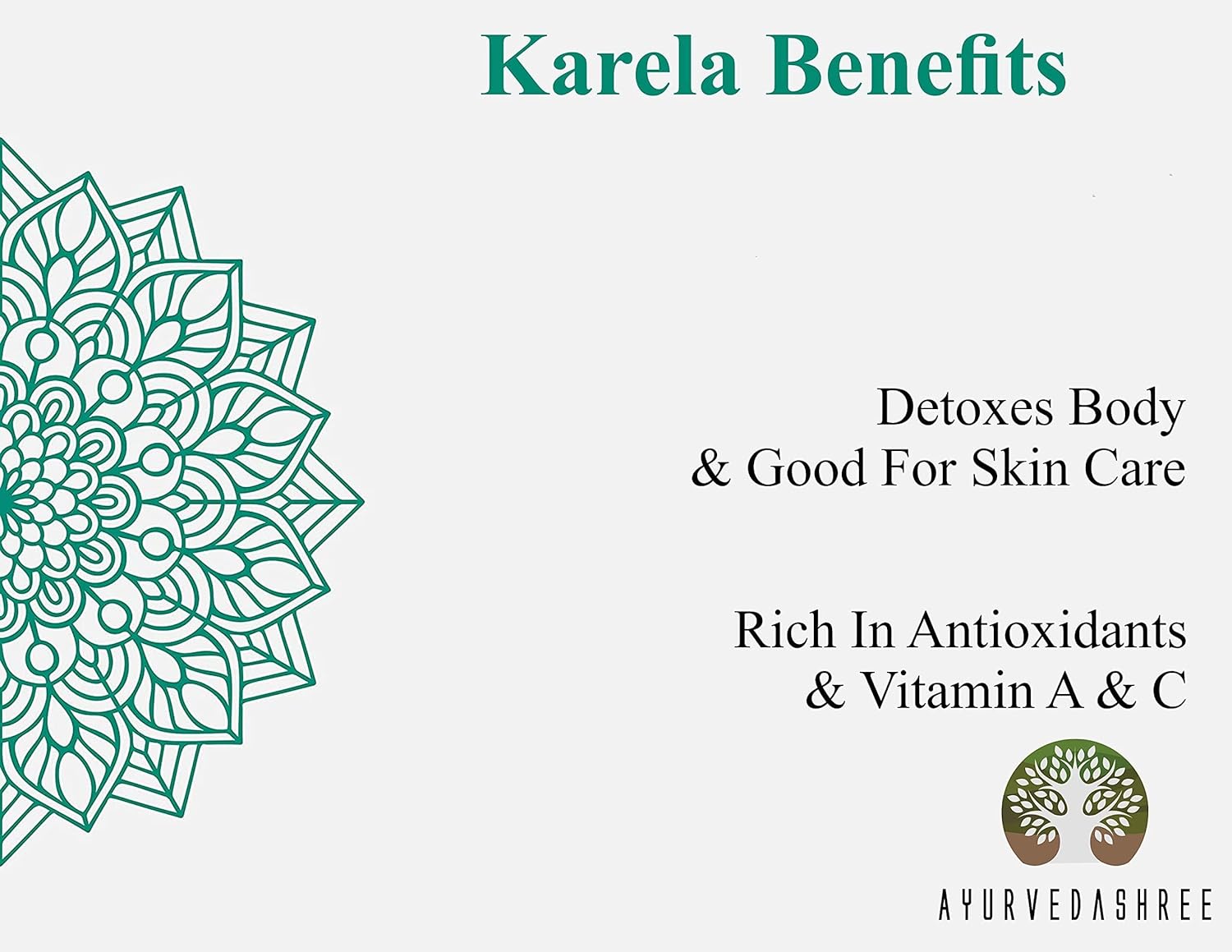 Karela Benefits

Detoxes Body
& Good For Skin Care

Rich In Antioxidants
& Vitamin A & C

AYURVEDASHREE